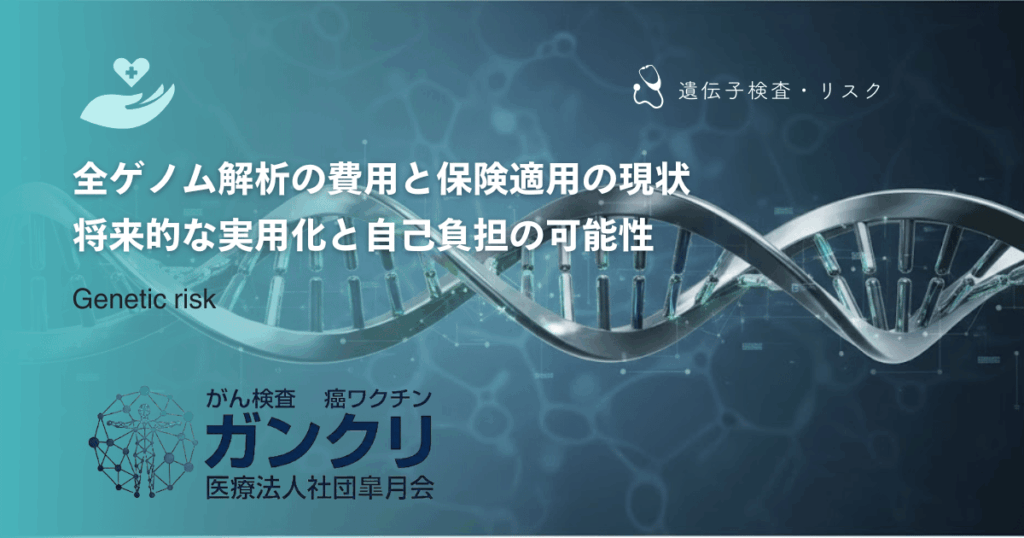 遺伝子検査・リスク

全ゲノム解析の費用と保険適用の現状
将来的な実用化と自己負担の可能性

Genetic risk

がん検査　癌ワクチン
ガンクリ
医療法人社団皐月会